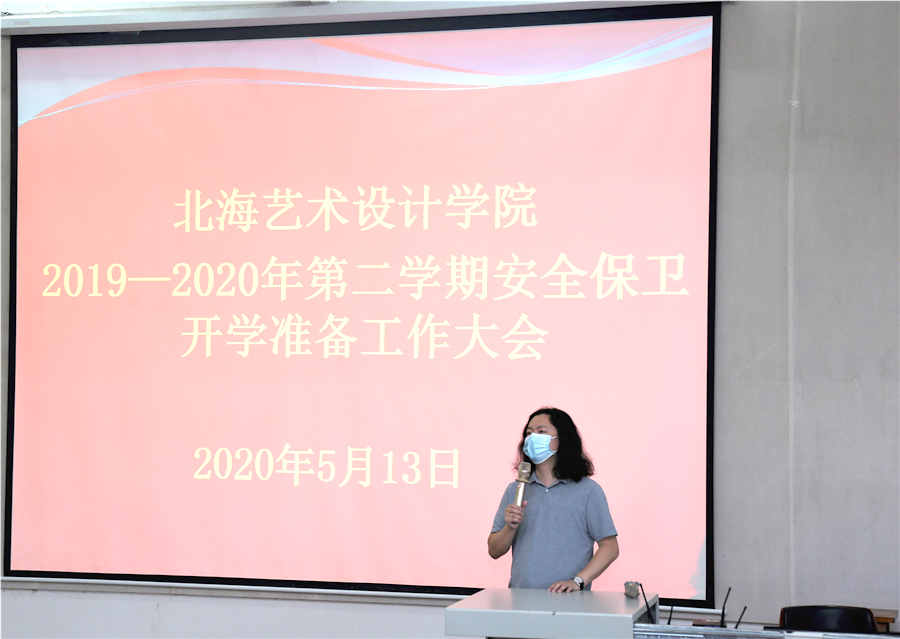 北海艺术设计学院
2019—2020年第二学期安全保卫开学准备工作大会

2020年5月13日